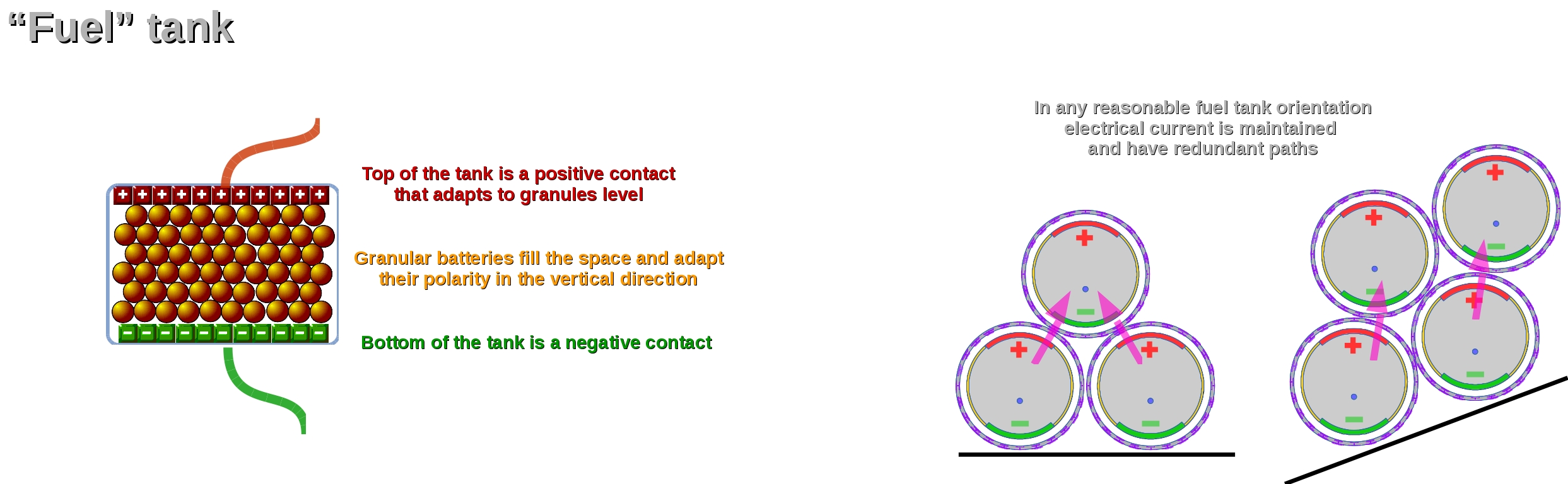 “Fuel” tank

Top of the tank is a positive contact that adapts to granules level

Granular batteries fill the space and adapt their polarity in the vertical direction

Bottom of the tank is a negative contact

In any reasonable fuel tank orientation electrical current is maintained and have redundant paths